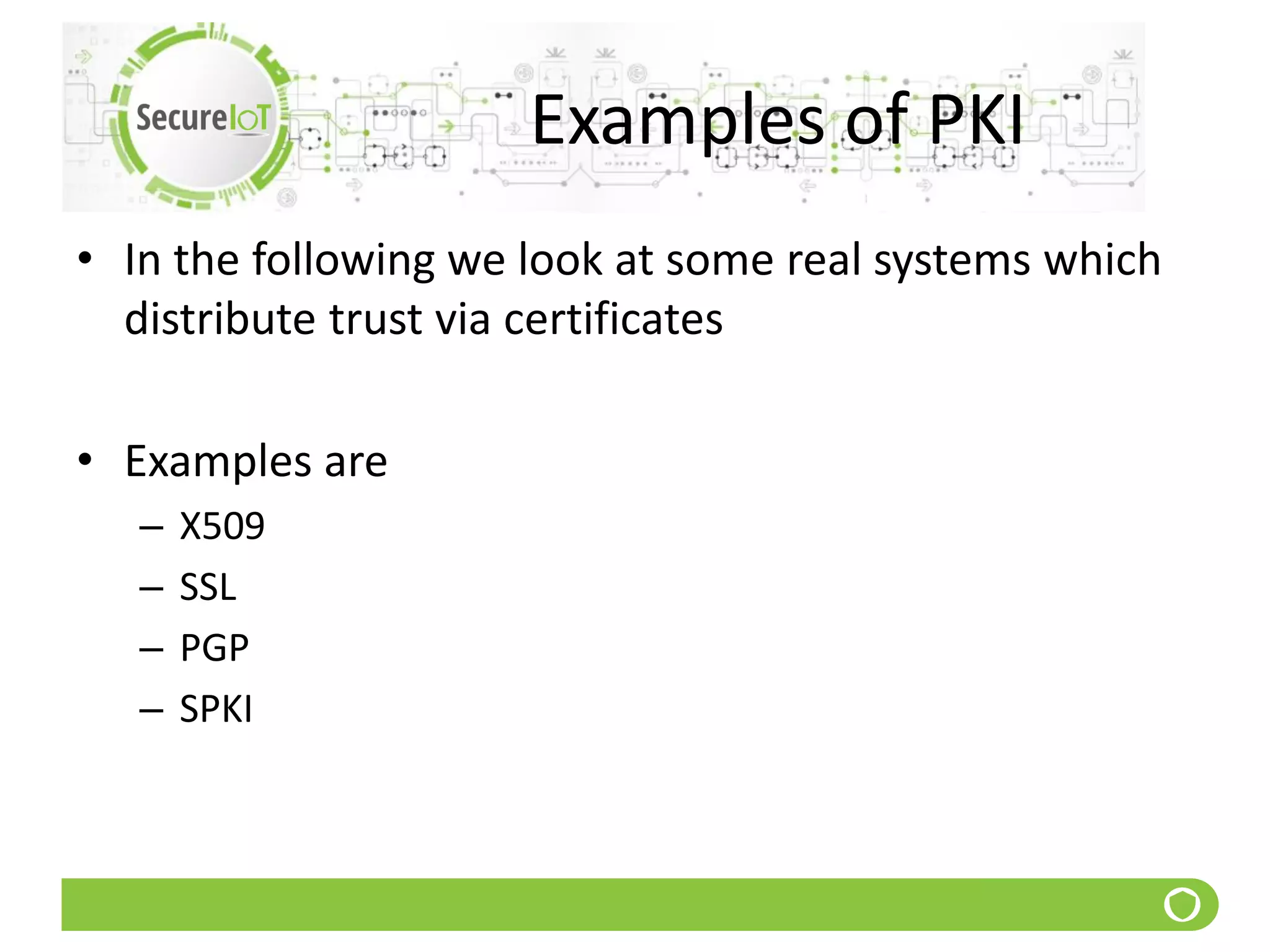 SecureIoT

Examples of PKI

• In the following we look at some real systems which distribute trust via certificates

• Examples are
– X509
– SSL
– PGP
– SPKI